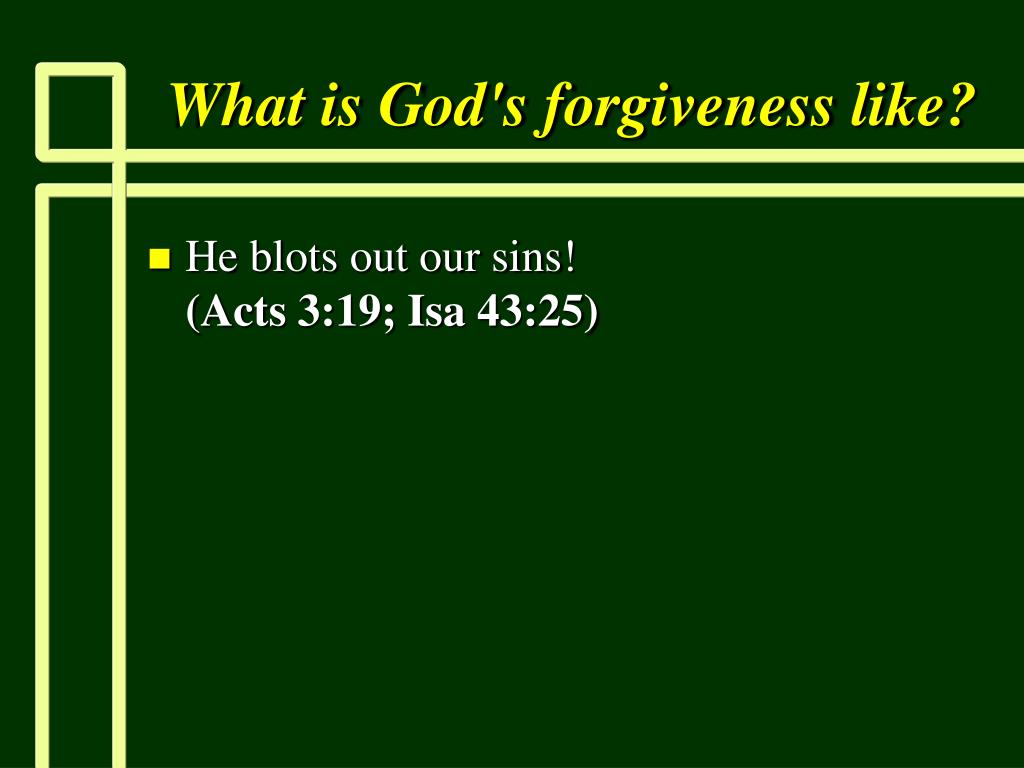 What is God's forgiveness like?

He blots out our sins!
(Acts 3:19; Isa 43:25)